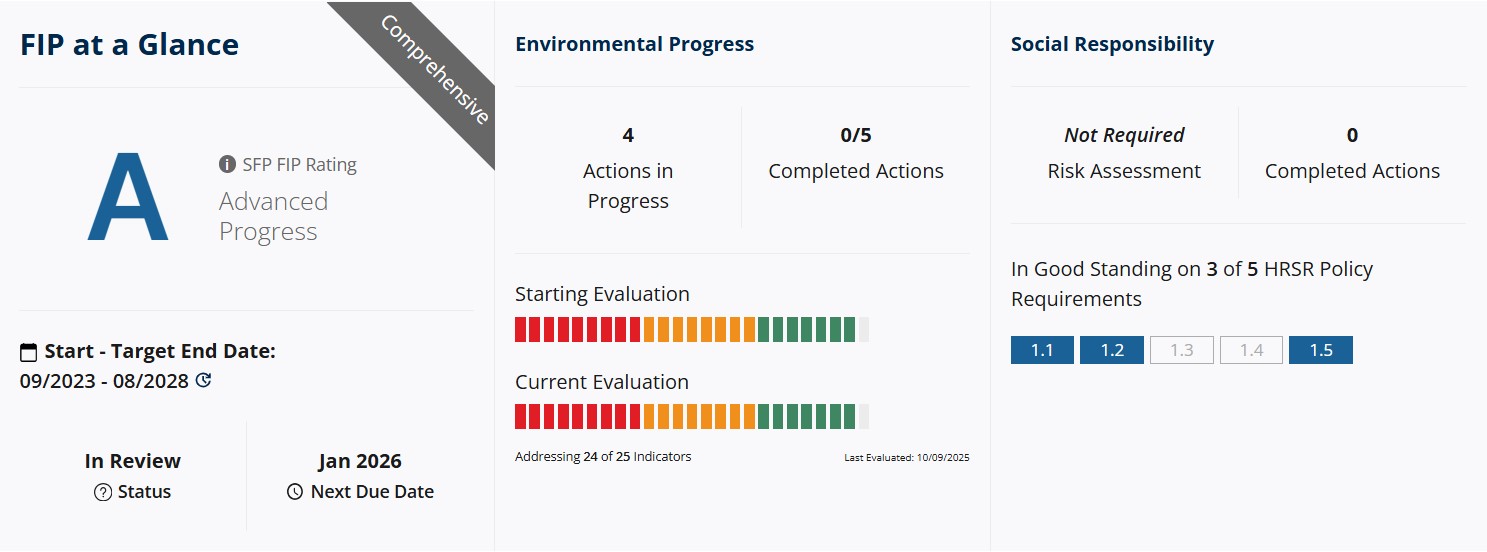 FIP at a Glance

Comprehensive

A

SFP FIP Rating
Advanced Progress

Start - Target End Date:
09/2023 - 08/2028

In Review
Status

Jan 2026
Next Due Date

Environmental Progress

4
Actions in Progress

0/5
Completed Actions

Starting Evaluation

Current Evaluation

Addressing 24 of 25 Indicators

Last Evaluated: 10/09/2025

Social Responsibility

Not Required
Risk Assessment

0
Completed Actions

In Good Standing on 3 of 5 HRSR Policy Requirements

1.1 1.2 1.3 1.4 1.5